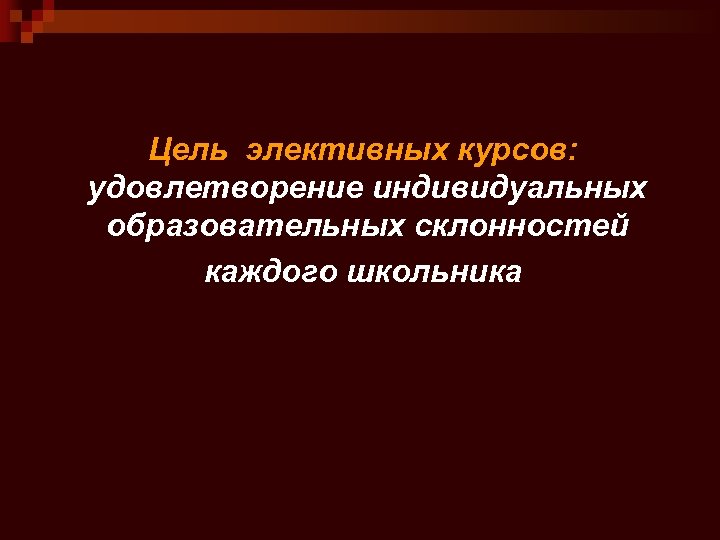 Цель элективных курсов: удовлетворение индивидуальных образовательных склонностей каждого школьника